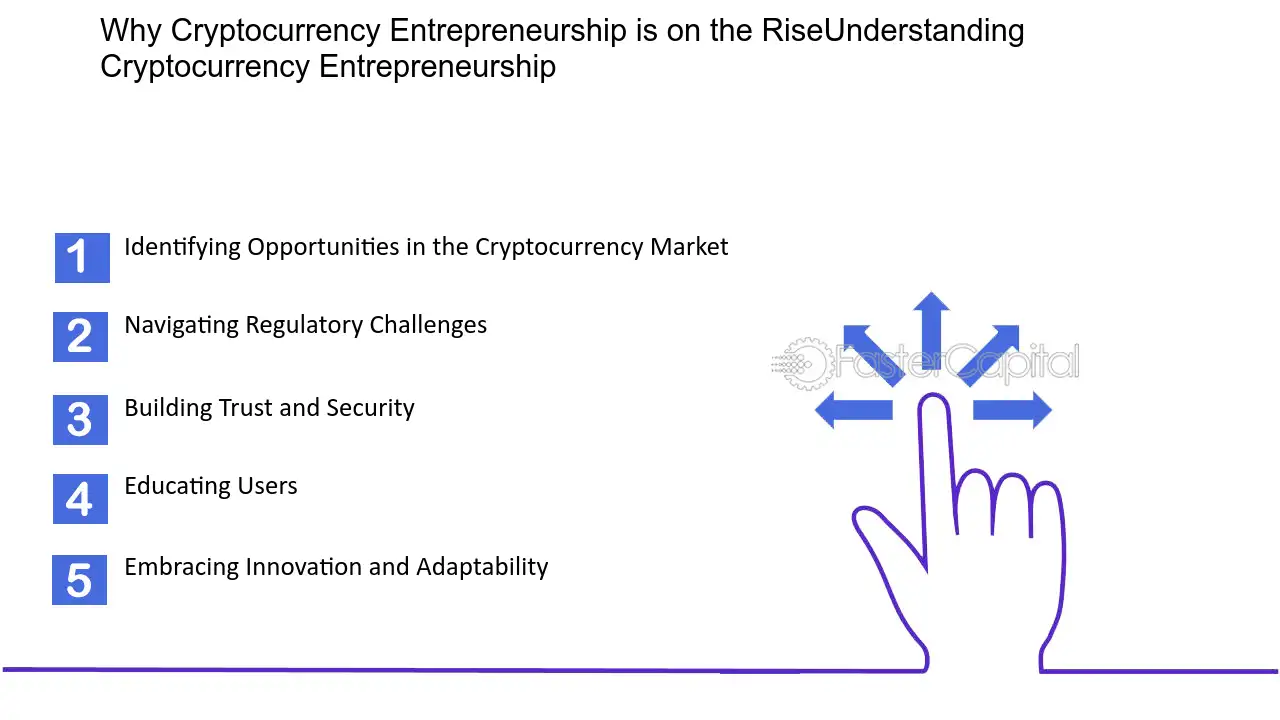 Why Cryptocurrency Entrepreneurship is on the RiseUnderstanding Cryptocurrency Entrepreneurship

1 Identifying Opportunities in the Cryptocurrency Market

2 Navigating Regulatory Challenges

3 Building Trust and Security

4 Educating Users

5 Embracing Innovation and Adaptability

FasterCapital